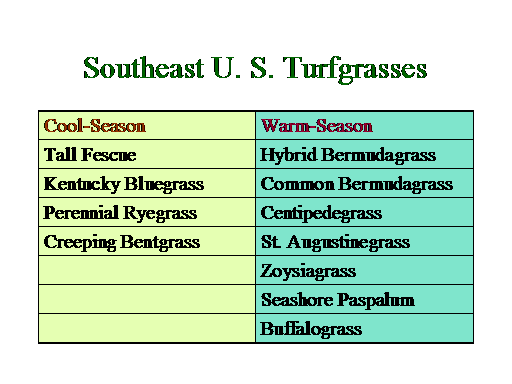 Southeast U. S. Turfgrasses

| Cool-Season | Warm-Season |
|---|---|
| Tall Fescue | Hybrid Bermudagrass |
| Kentucky Bluegrass | Common Bermudagrass |
| Perennial Ryegrass | Centipedegrass |
| Creeping Bentgrass | St. Augustinegrass |
| | Zoysiagrass |
| | Seashore Paspalum |
| | Buffalograss |